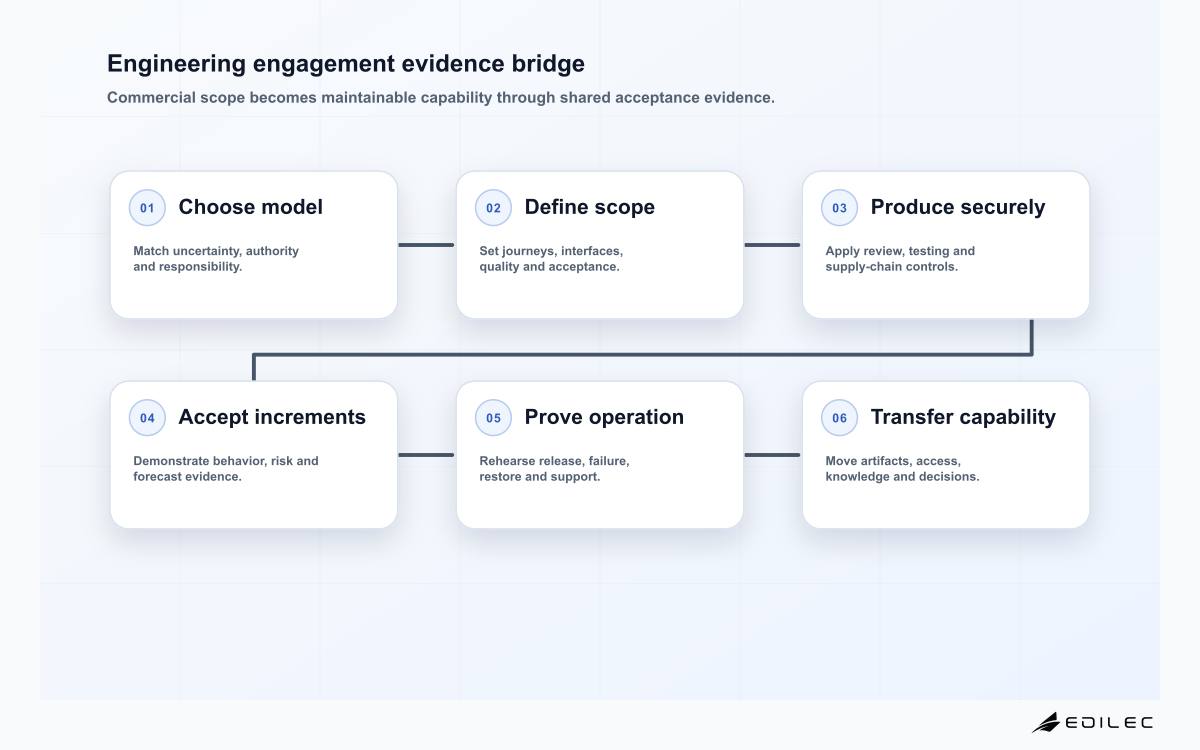 Engineering engagement evidence bridge

Commercial scope becomes maintainable capability through shared acceptance evidence.

01 Choose model

Match uncertainty, authority and responsibility.

02 Define scope

Set journeys, interfaces, quality and acceptance.

03 Produce securely

Apply review, testing and supply-chain controls.

04 Accept increments

Demonstrate behavior, risk and forecast evidence.

05 Prove operation

Rehearse release, failure, restore and support.

06 Transfer capability

Move artifacts, access, knowledge and decisions.

EDILEC